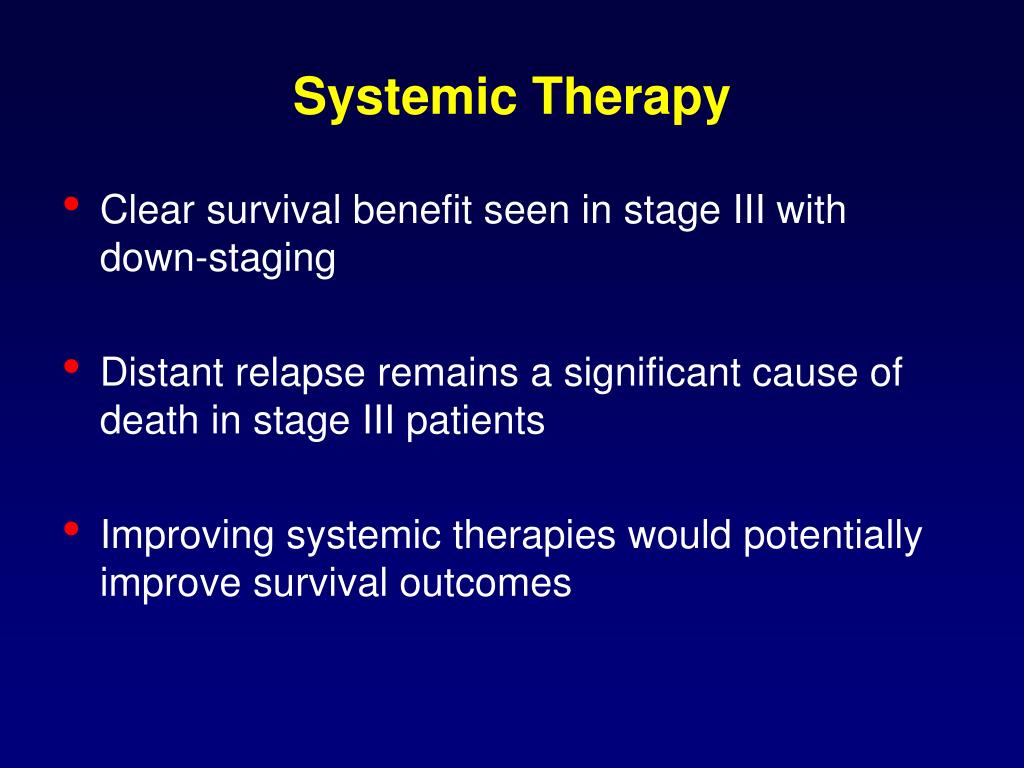 Systemic Therapy

• Clear survival benefit seen in stage III with down-staging

• Distant relapse remains a significant cause of death in stage III patients

• Improving systemic therapies would potentially improve survival outcomes